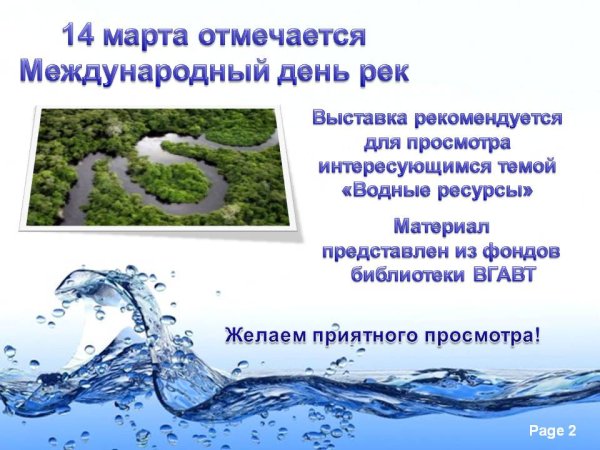 14 марта отмечается Международный день рек

Выставка рекомендуется для просмотра интересующимся темой «Водные ресурсы»

Материал представлен из фондов библиотеки ВГАВТ

Желаем приятного просмотра!

Page 2